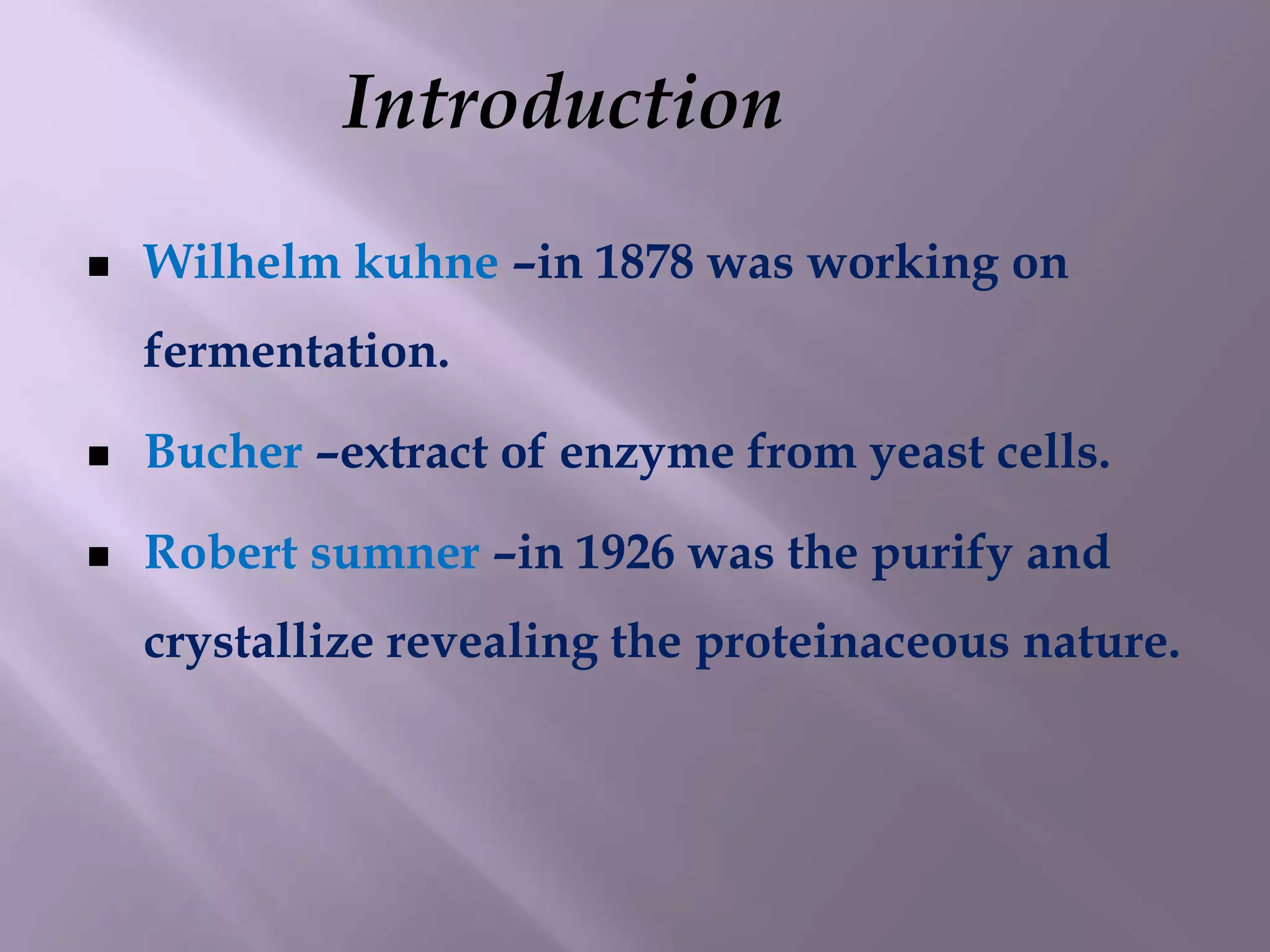 Introduction

▪ Wilhelm kuhne –in 1878 was working on fermentation.

▪ Bucher –extract of enzyme from yeast cells.

▪ Robert sumner –in 1926 was the purify and crystallize revealing the proteinaceous nature.